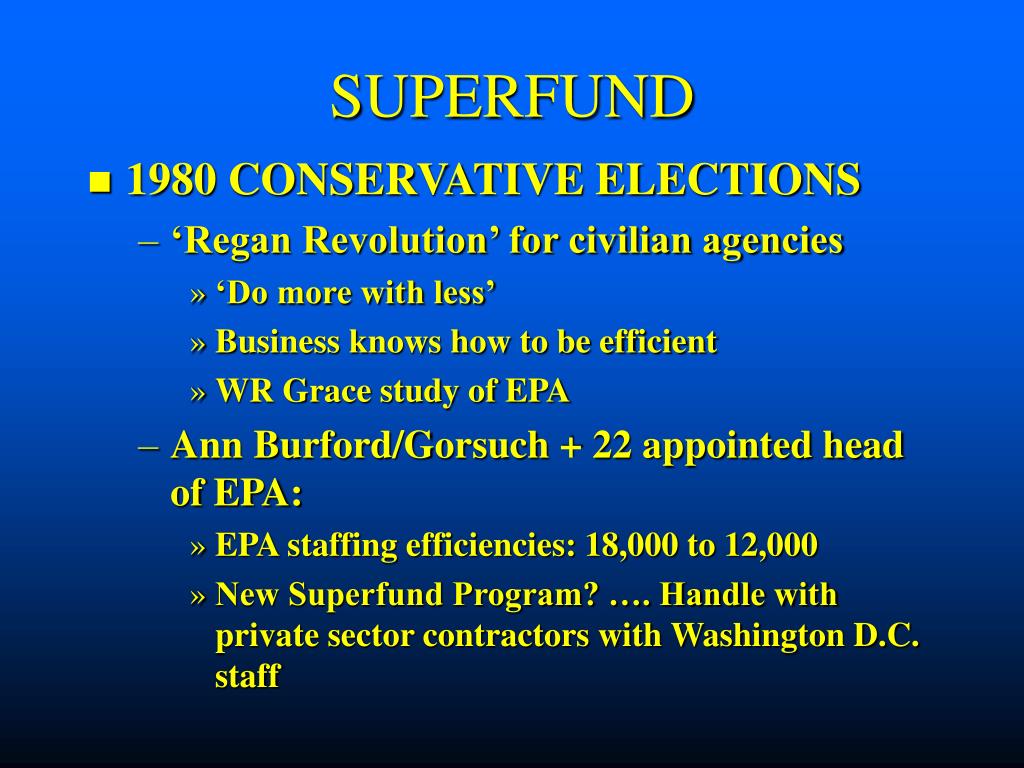 SUPERFUND

■ 1980 CONSERVATIVE ELECTIONS

– ‘Regan Revolution’ for civilian agencies

» ‘Do more with less’

» Business knows how to be efficient

» WR Grace study of EPA

– Ann Burford/Gorsuch + 22 appointed head of EPA:

» EPA staffing efficiencies: 18,000 to 12,000

» New Superfund Program? …. Handle with private sector contractors with Washington D.C. staff